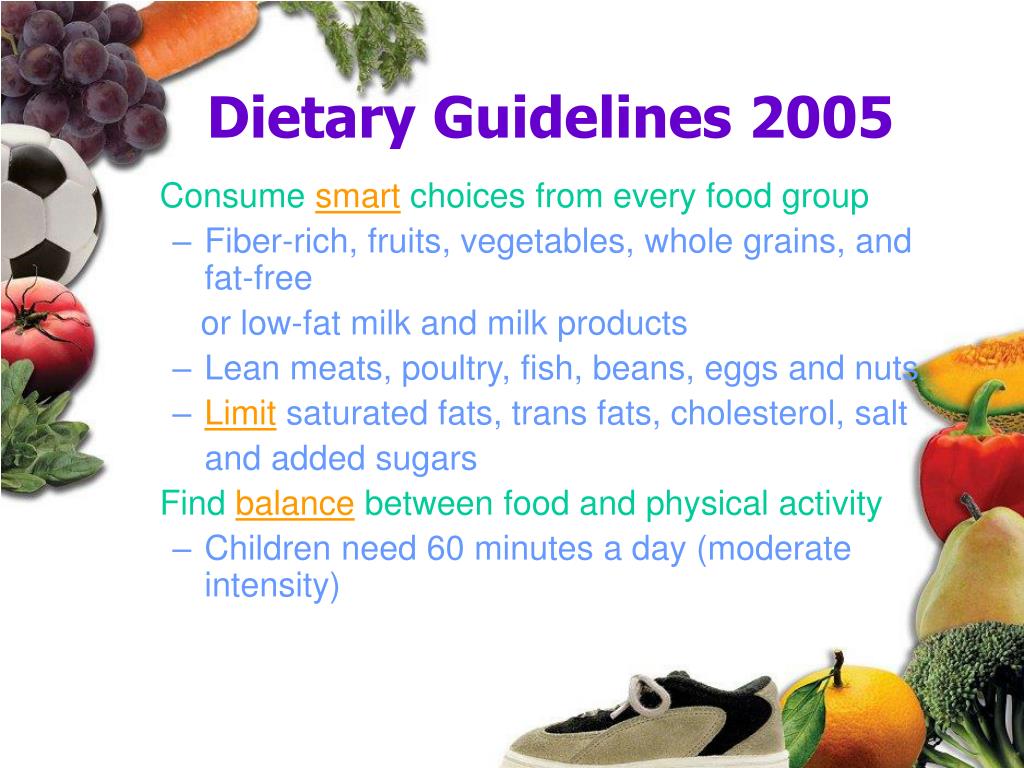 Dietary Guidelines 2005

Consume smart choices from every food group
– Fiber-rich, fruits, vegetables, whole grains, and fat-free
or low-fat milk and milk products
– Lean meats, poultry, fish, beans, eggs and nuts
– Limit saturated fats, trans fats, cholesterol, salt and added sugars

Find balance between food and physical activity
– Children need 60 minutes a day (moderate intensity)